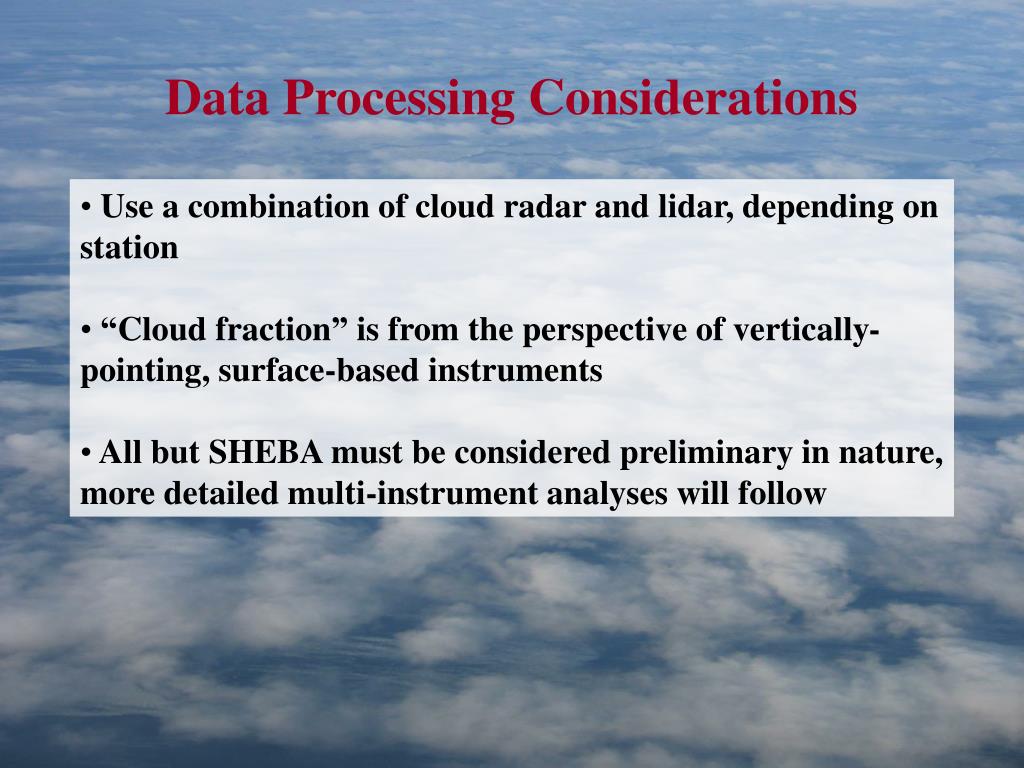 Data Processing Considerations

• Use a combination of cloud radar and lidar, depending on station

• “Cloud fraction” is from the perspective of vertically-pointing, surface-based instruments

• All but SHEBA must be considered preliminary in nature, more detailed multi-instrument analyses will follow